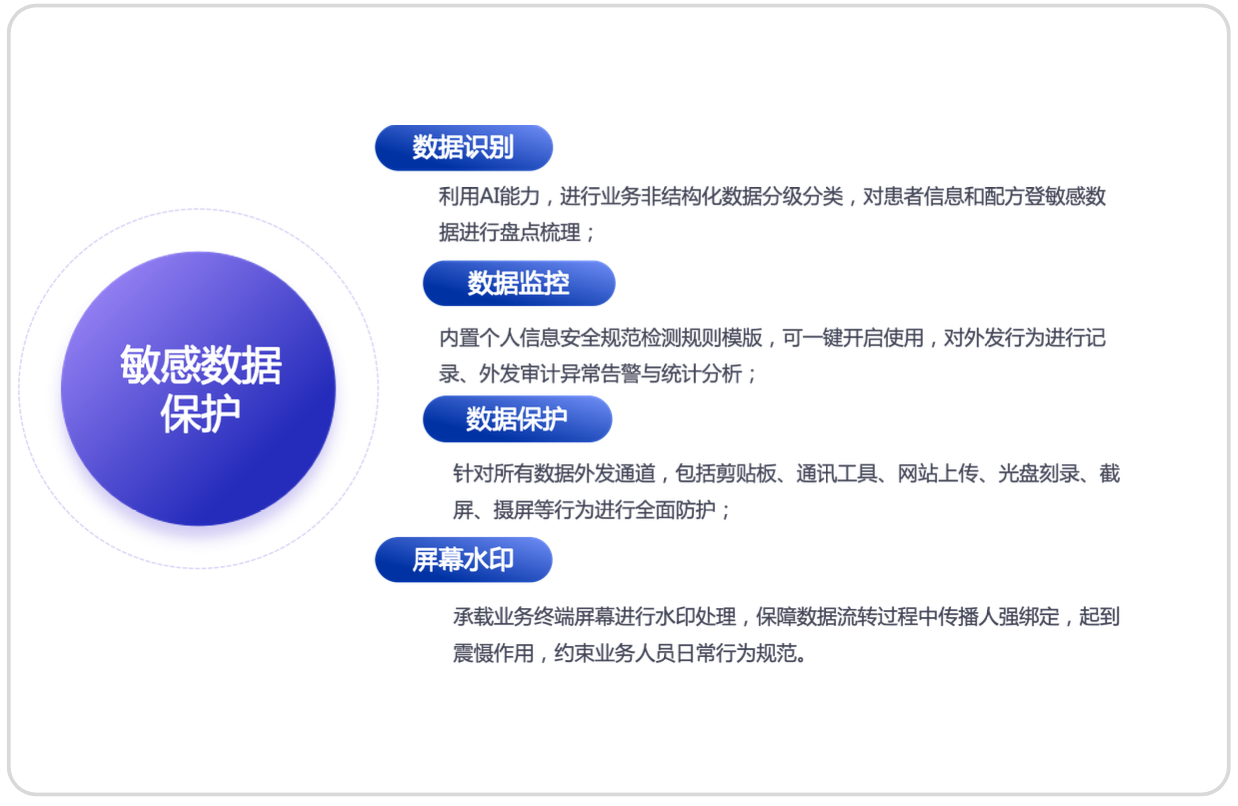 敏感数据保护

数据识别

利用AI能力，进行业务非结构化数据分级分类，对患者信息和配方登敏感数据进行盘点梳理；

数据监控

内置个人信息安全规范检测规则模版，可一键开启使用，对外发行为进行记录、外发审计异常告警与统计分析；

数据保护

针对所有数据外发通道，包括剪贴板、通讯工具、网站上传、光盘刻录、截屏、摄屏等行为进行全面防护；

屏幕水印

承载业务终端屏幕进行水印处理，保障数据流转过程中传播人强绑定，起到震慑作用，约束业务人员日常行为规范。